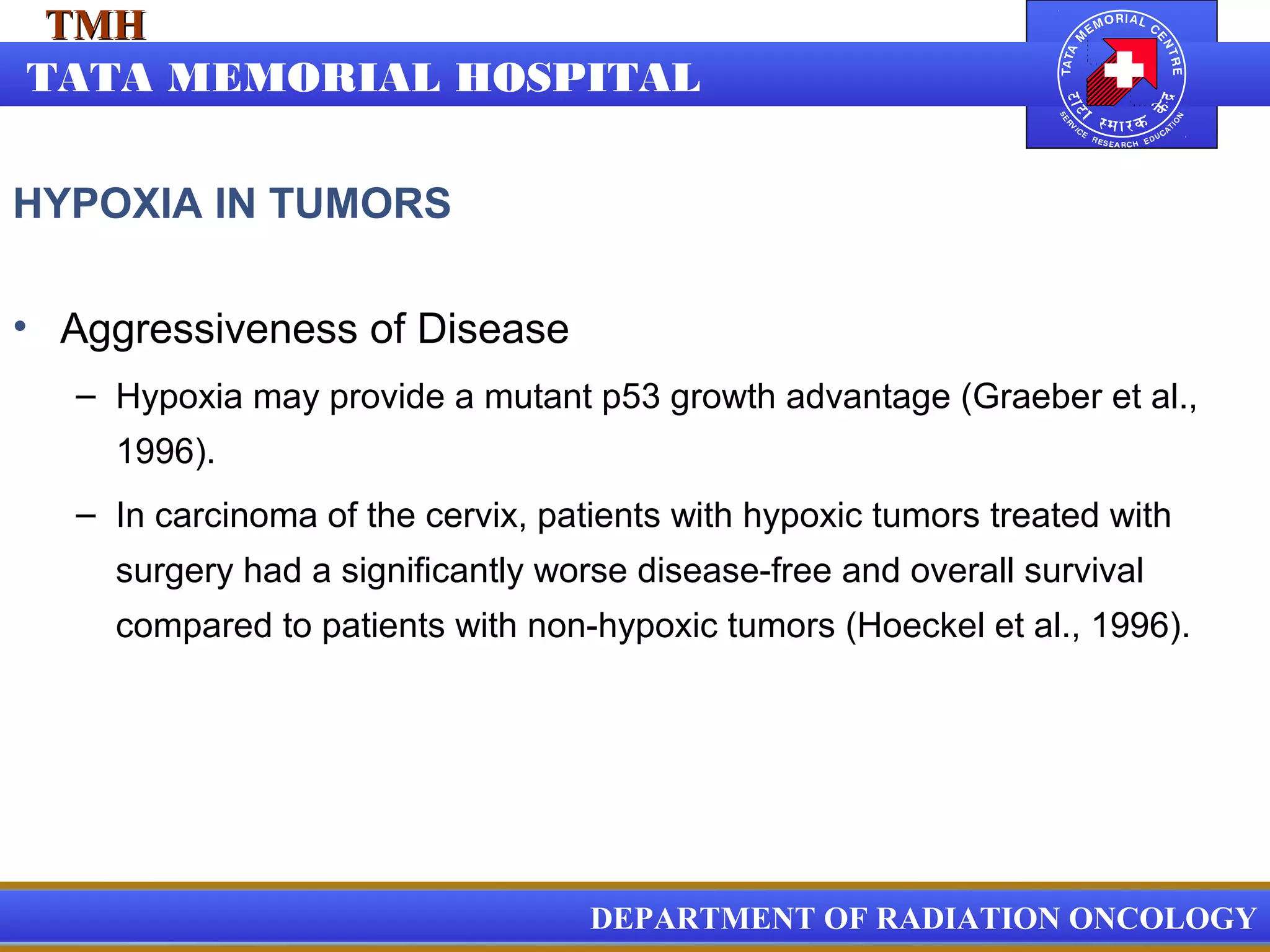 TMH

TATA MEMORIAL HOSPITAL

TATA MEMORIAL CENTRE
टाटा स्मारक केंद्र
SERVICE RESEARCH EDUCATION

HYPOXIA IN TUMORS

• Aggressiveness of Disease

– Hypoxia may provide a mutant p53 growth advantage (Graeber et al., 1996).

– In carcinoma of the cervix, patients with hypoxic tumors treated with surgery had a significantly worse disease-free and overall survival compared to patients with non-hypoxic tumors (Hoeckel et al., 1996).

DEPARTMENT OF RADIATION ONCOLOGY